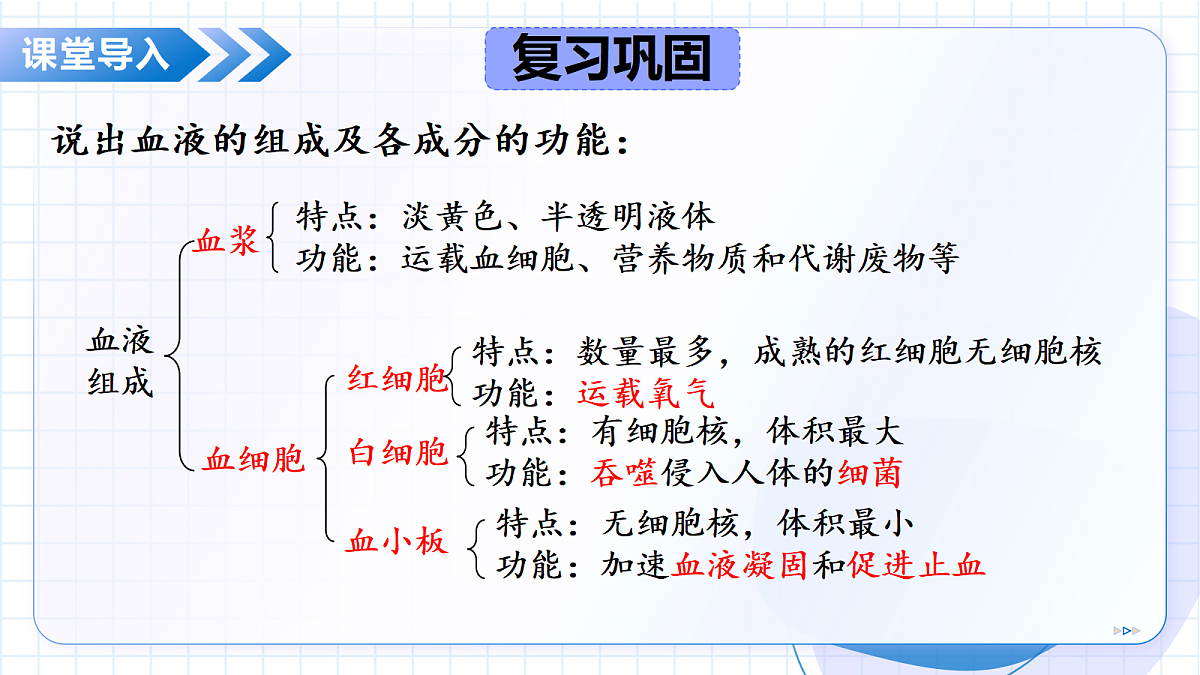 课堂导入

复习巩固

说出血液的组成及各成分的功能：

血液组成

血浆
特点：淡黄色、半透明液体
功能：运载血细胞、营养物质和代谢废物等

血细胞

红细胞
特点：数量最多，成熟的红细胞无细胞核
功能：运载氧气

白细胞
特点：有细胞核，体积最大
功能：吞噬侵入人体的细菌

血小板
特点：无细胞核，体积最小
功能：加速血液凝固和促进止血